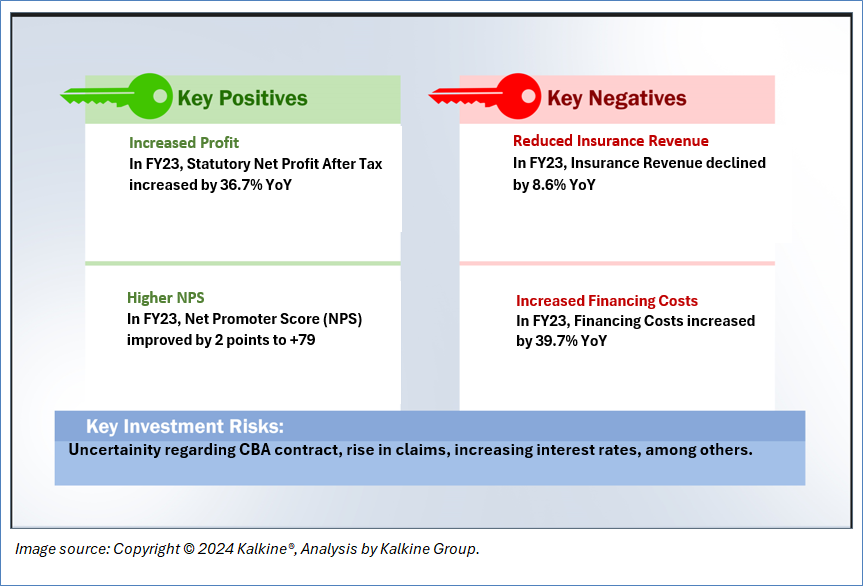 Key Positives

Increased Profit
In FY23, Statutory Net Profit After Tax increased by 36.7% YoY

Higher NPS
In FY23, Net Promoter Score (NPS) improved by 2 points to +79

Key Negatives

Reduced Insurance Revenue
In FY23, Insurance Revenue declined by 8.6% YoY

Increased Financing Costs
In FY23, Financing Costs increased by 39.7% YoY

Key Investment Risks:
Uncertainity regarding CBA contract, rise in claims, increasing interest rates, among others.

Image source: Copyright © 2024 Kalkine®, Analysis by Kalkine Group.